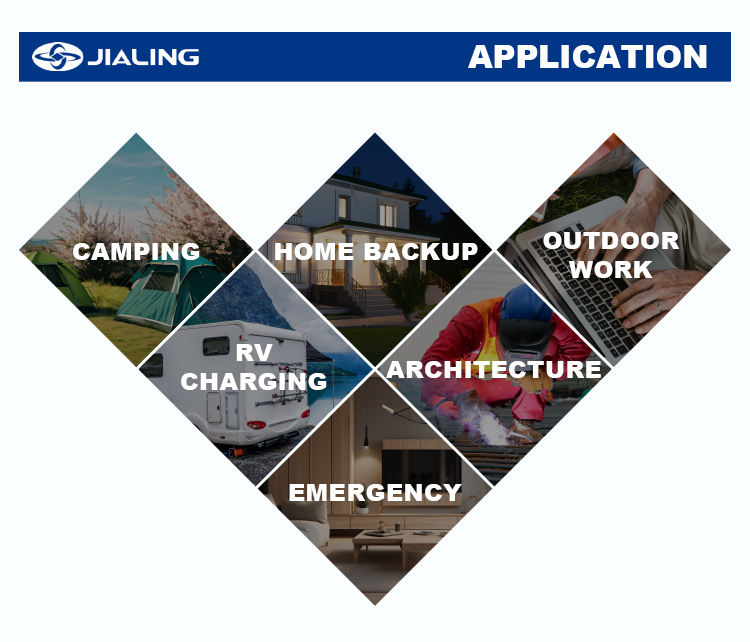 JIALING

APPLICATION

CAMPING

HOME BACKUP

OUTDOOR WORK

RV CHARGING

ARCHITECTURE

EMERGENCY